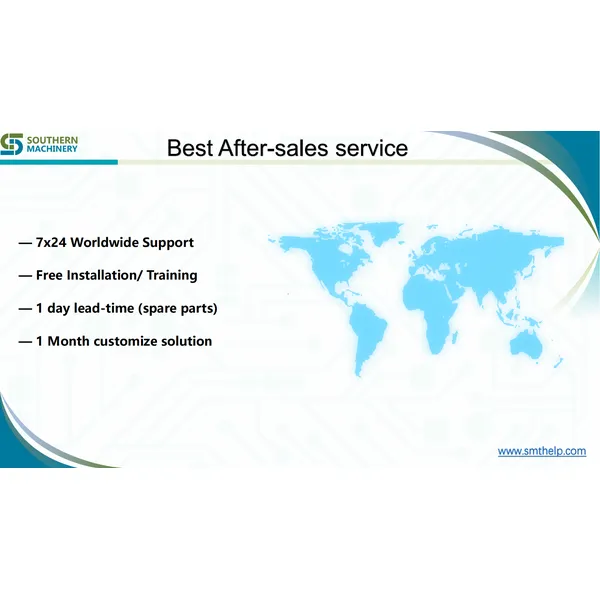 SOUTHERN MACHINERY

Best After-sales service

— 7x24 Worldwide Support

— Free Installation/ Training

— 1 day lead-time (spare parts)

— 1 Month customize solution

www.smthelp.com